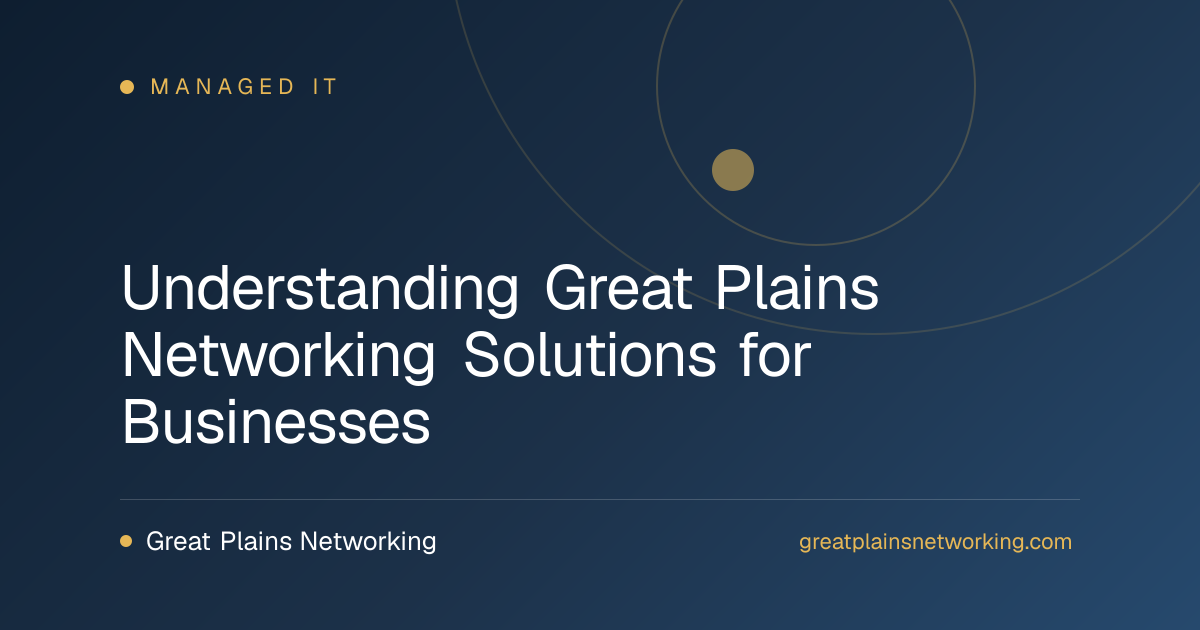 MANAGED IT

Understanding Great Plains Networking Solutions for Businesses

Great Plains Networking

greatplainsnetworking.com